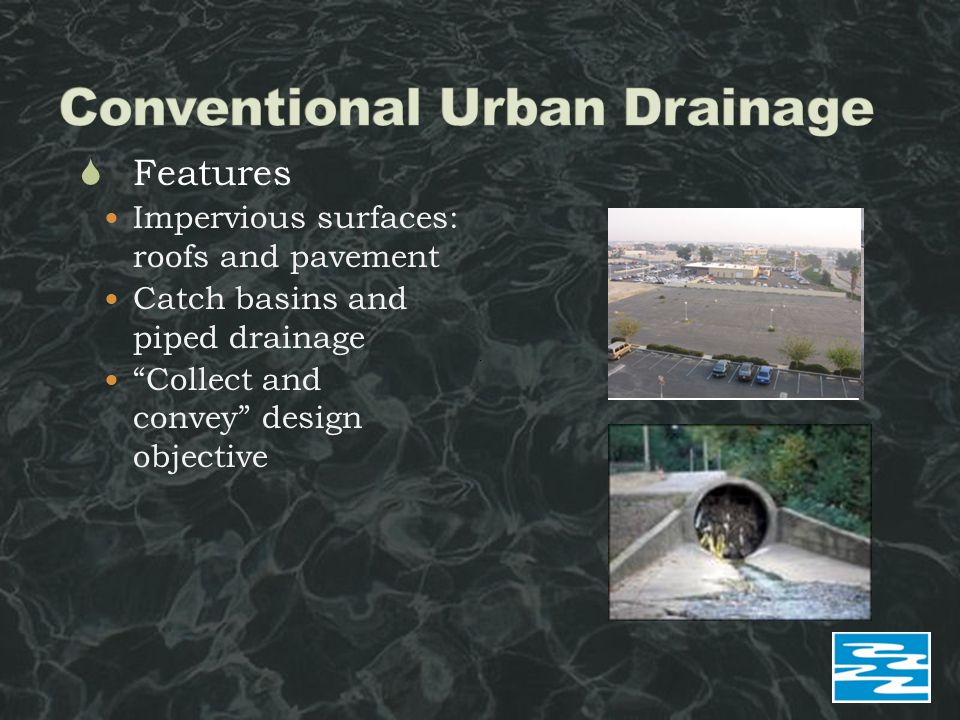 Conventional Urban Drainage

Features

Impervious surfaces: roofs and pavement

Catch basins and piped drainage

“Collect and convey” design objective